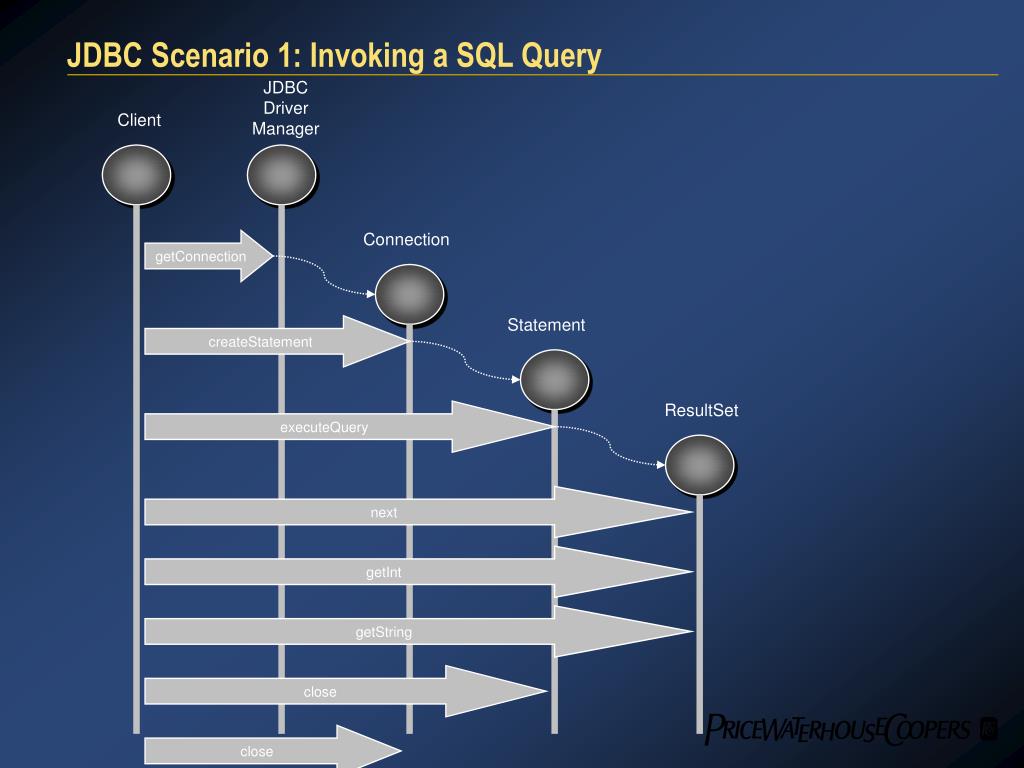 JDBC Scenario 1: Invoking a SQL Query

Client

JDBC Driver Manager

Connection

Statement

ResultSet

getConnection

createStatement

executeQuery

next

getInt

getString

close

close

PRICEWATERHOUSECOOPERS